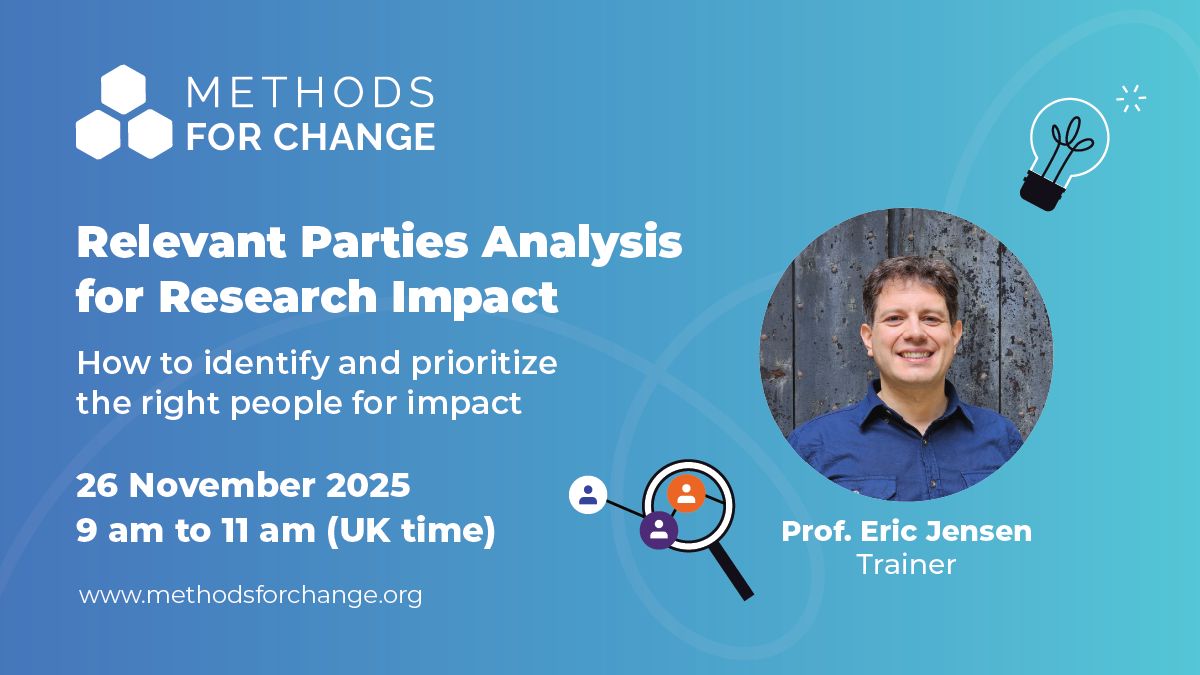 METHODS
FOR CHANGE

Relevant Parties Analysis for Research Impact

How to identify and prioritize the right people for impact

26 November 2025
9 am to 11 am (UK time)

www.methodsforchange.org

Prof. Eric Jensen
Trainer